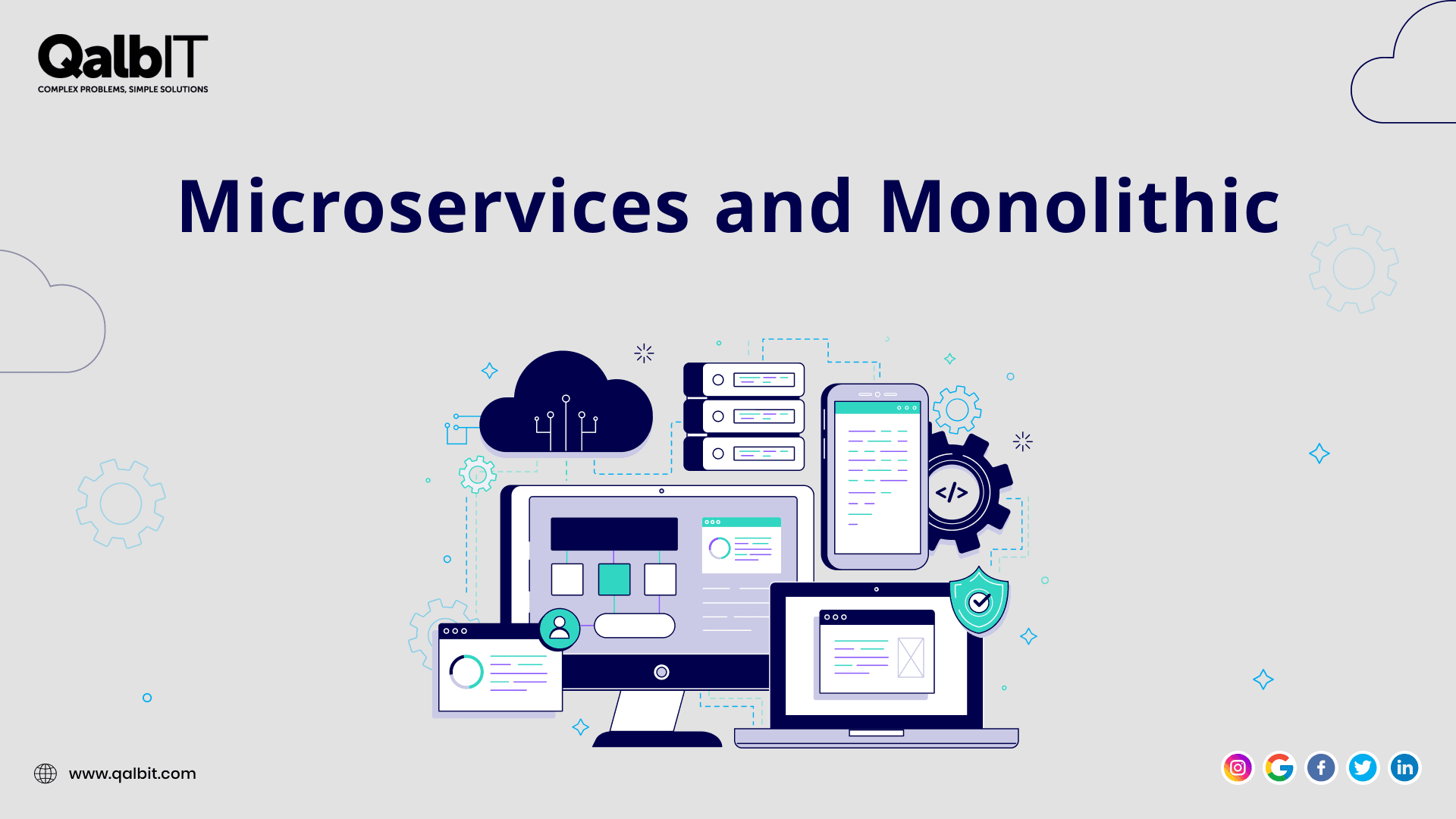 QalbIT
COMPLEX PROBLEMS, SIMPLE SOLUTIONS

Microservices and Monolithic

</>

www.qalbit.com